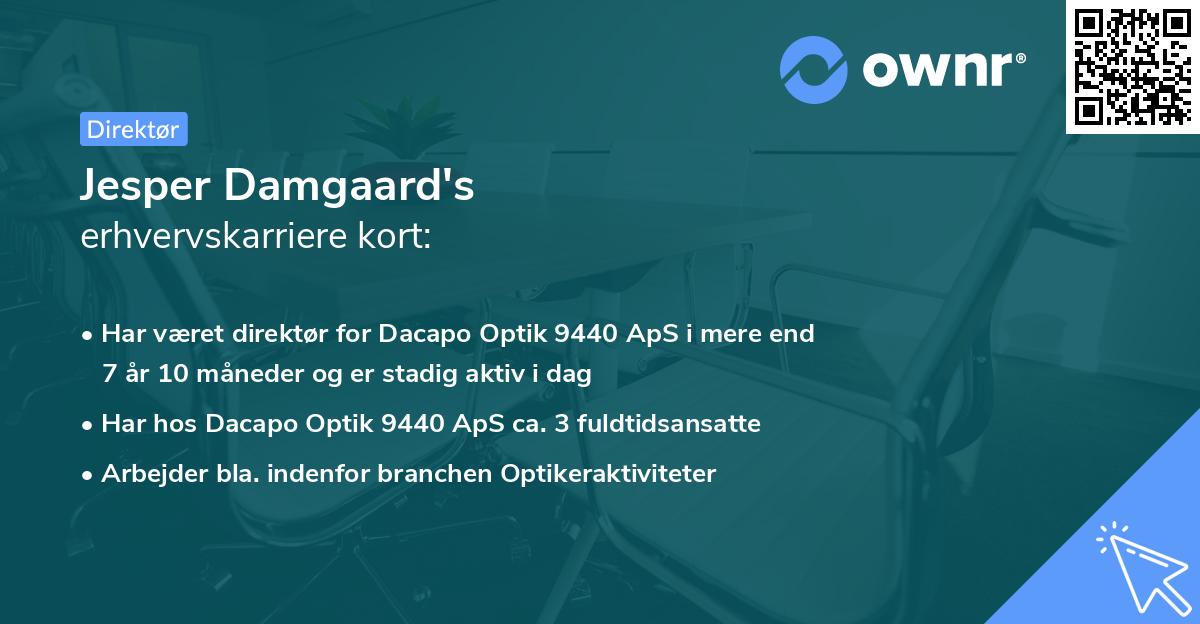 ownr®

Direktør

Jesper Damgaard's
erhvervskarriere kort:

• Har været direktør for Dacapo Optik 9440 ApS i mere end 7 år 10 måneder og er stadig aktiv i dag
• Har hos Dacapo Optik 9440 ApS ca. 3 fuldtidsansatte
• Arbejder bla. indenfor branchen Optikeraktiviteter